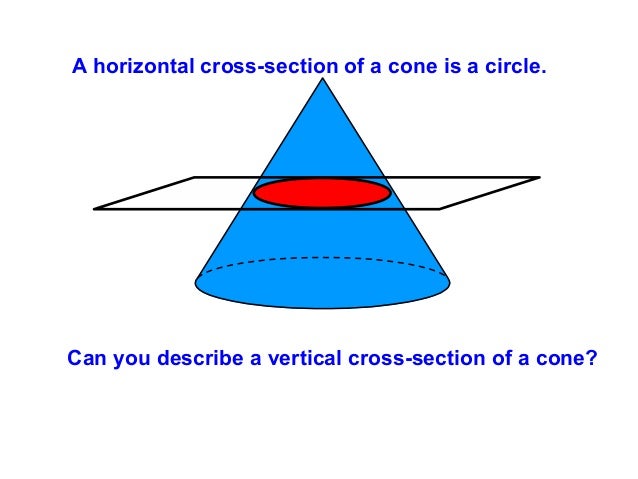 A horizontal cross-section of a cone is a circle.

Can you describe a vertical cross-section of a cone?